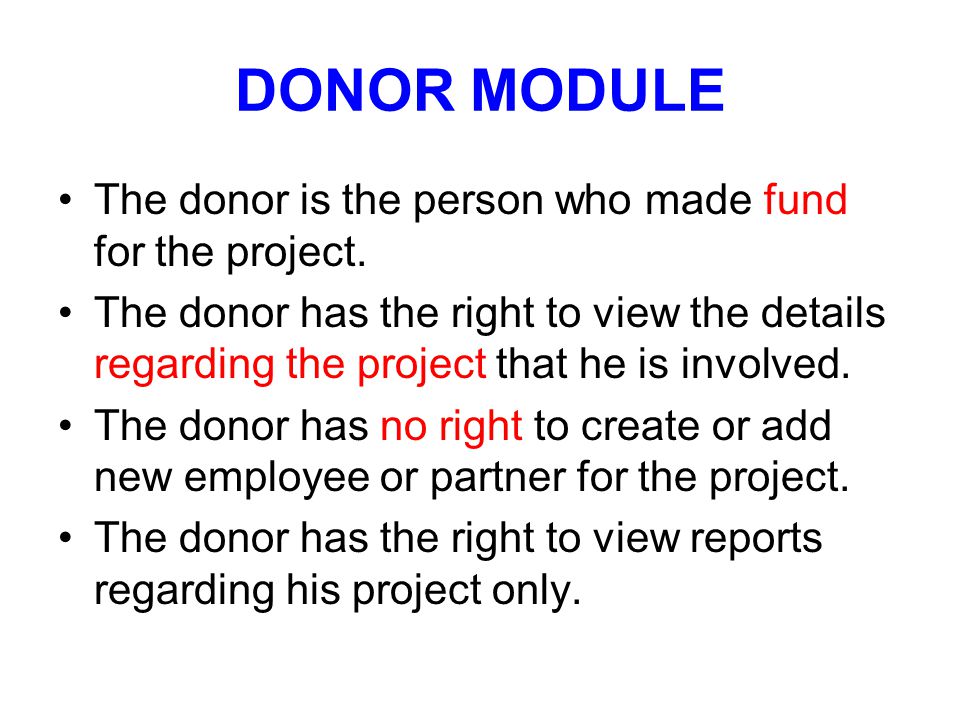 DONOR MODULE

• The donor is the person who made fund for the project.

• The donor has the right to view the details regarding the project that he is involved.

• The donor has no right to create or add new employee or partner for the project.

• The donor has the right to view reports regarding his project only.